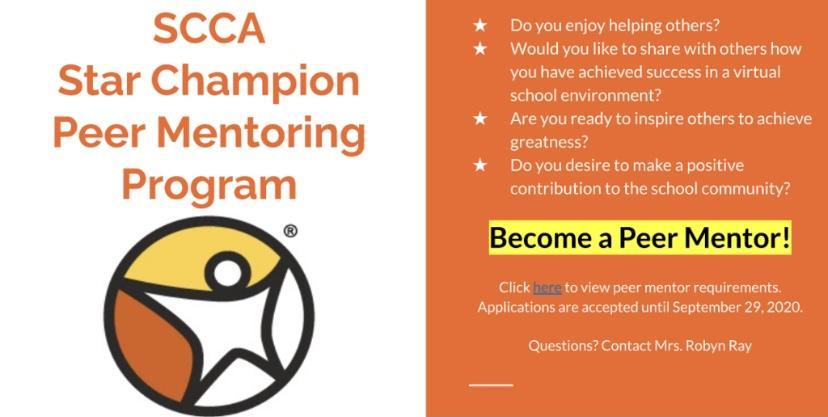 SCCA
Star Champion
Peer Mentoring
Program

®

★ Do you enjoy helping others?
★ Would you like to share with others how you have achieved success in a virtual school environment?
★ Are you ready to inspire others to achieve greatness?
★ Do you desire to make a positive contribution to the school community?

Become a Peer Mentor!

Click here to view peer mentor requirements. Applications are accepted until September 29, 2020.

Questions? Contact Mrs. Robyn Ray